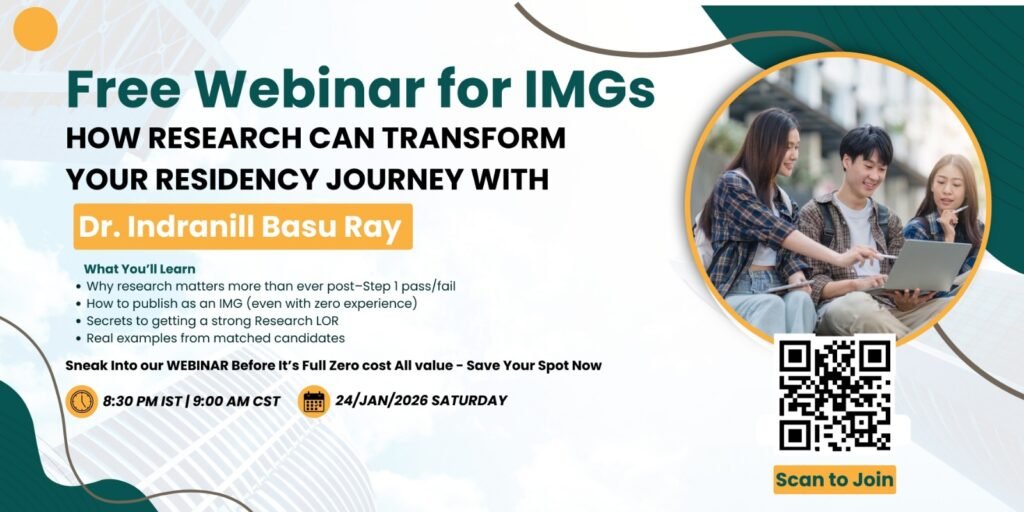 Free Webinar for IMGs
HOW RESEARCH CAN TRANSFORM YOUR RESIDENCY JOURNEY WITH

Dr. Indranill Basu Ray

What You'll Learn
• Why research matters more than ever post–Step 1 pass/fail
• How to publish as an IMG (even with zero experience)
• Secrets to getting a strong Research LOR
• Real examples from matched candidates

Sneak Into our WEBINAR Before It's Full Zero cost All value - Save Your Spot Now

8:30 PM IST | 9:00 AM CST

24/JAN/2026 SATURDAY

Scan to Join